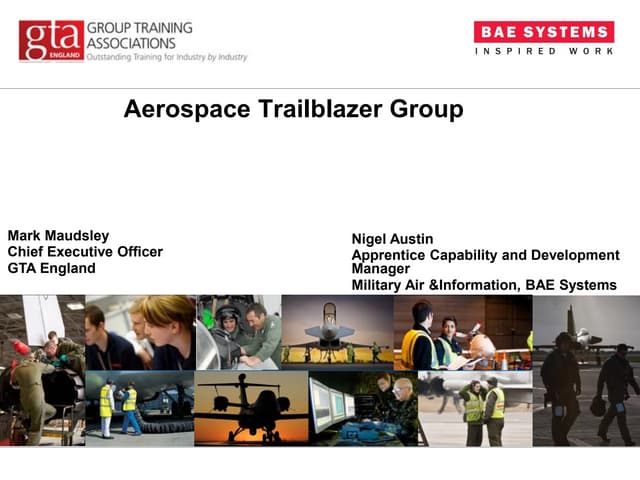 gta ENGLAND GROUP TRAINING ASSOCIATIONS
Outstanding Training for Industry by Industry

BAE SYSTEMS
INSPIRED WORK

Aerospace Trailblazer Group

Mark Maudsley
Chief Executive Officer
GTA England

Nigel Austin
Apprentice Capability and Development Manager
Military Air &Information, BAE Systems